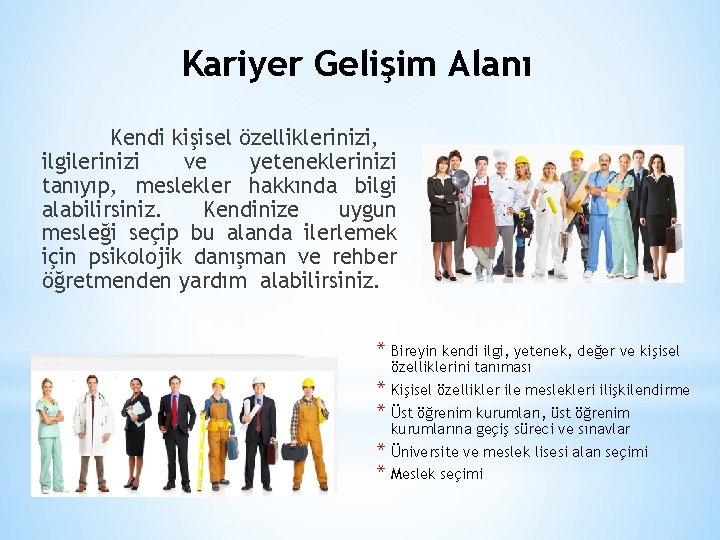 Kariyer Gelişim Alanı

Kendi kişisel özelliklerinizi, ilgilerinizi ve yeteneklerinizi tanıyıp, meslekler hakkında bilgi alabilirsiniz. Kendinize uygun mesleği seçip bu alanda ilerlemek için psikolojik danışman ve rehber öğretmenden yardım alabilirsiniz.

* Bireyin kendi ilgi, yetenek, değer ve kişisel özelliklerini tanıması
* Kişisel özellikler ile meslekleri ilişkilendirme
* Üst öğrenim kurumları, üst öğrenim kurumlarına geçiş süreci ve sınavlar
* Üniversite ve meslek lisesi alan seçimi
* Meslek seçimi